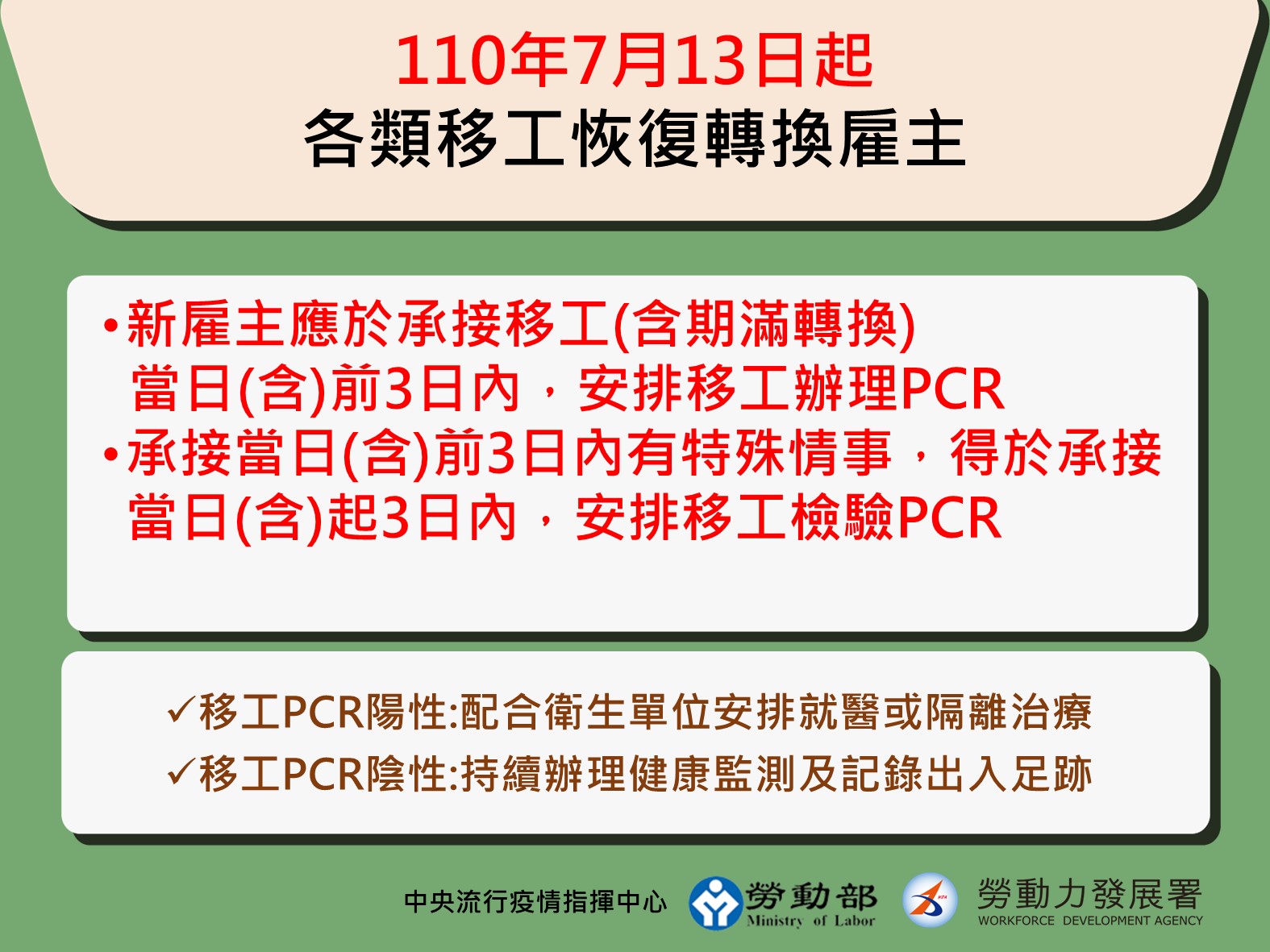 110年7月13日起
各類移工恢復轉換雇主

•新雇主應於承接移工(含期滿轉換)當日(含)前3日內，安排移工辦理PCR
•承接當日(含)前3日內有特殊情事，得於承接當日(含)起3日內，安排移工檢驗PCR

✓移工PCR陽性:配合衛生單位安排就醫或隔離治療
✓移工PCR陰性:持續辦理健康監測及記錄出入足跡

中央流行疫情指揮中心 勞動部 Ministry of Labor 勞動力發展署 WORKFORCE DEVELOPMENT AGENCY